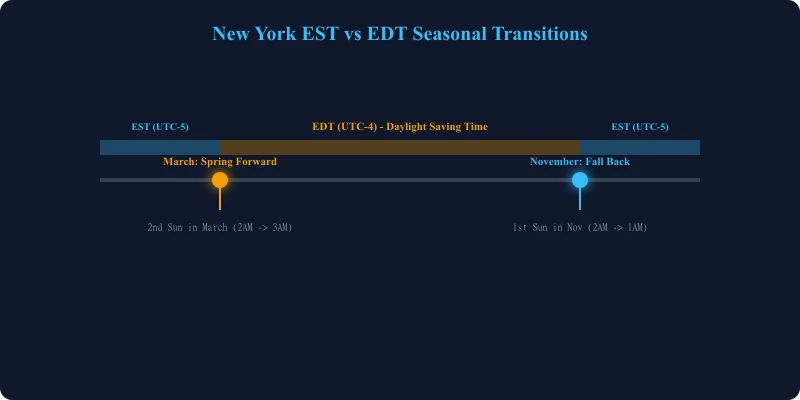 New York EST vs EDT Seasonal Transitions

EST (UTC-5)

EDT (UTC-4) - Daylight Saving Time

EST (UTC-5)

March: Spring Forward

November: Fall Back

2nd Sun in March (2AM -> 3AM)

1st Sun in Nov (2AM -> 1AM)